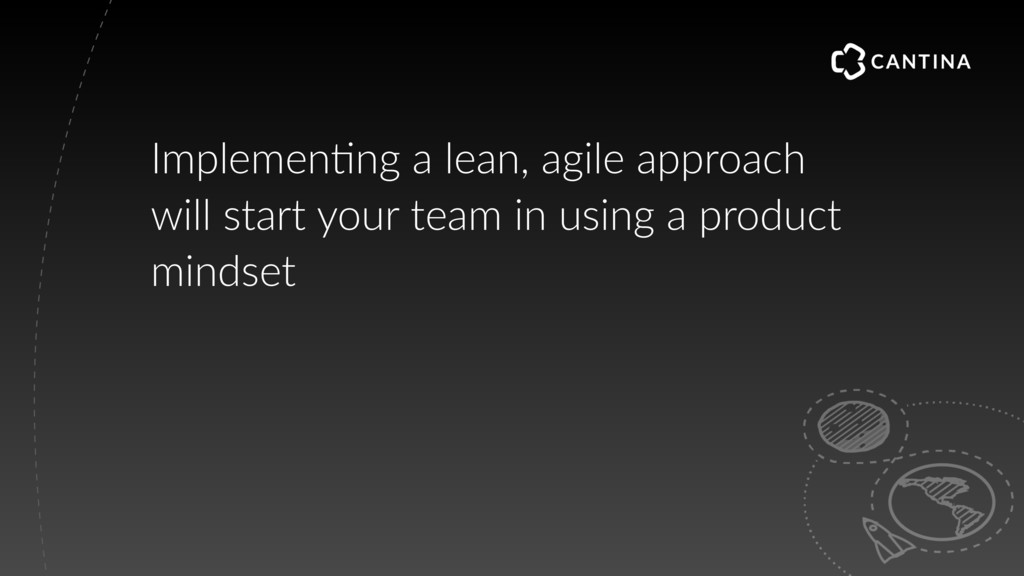 CANTINA

Implementing a lean, agile approach will start your team in using a product mindset